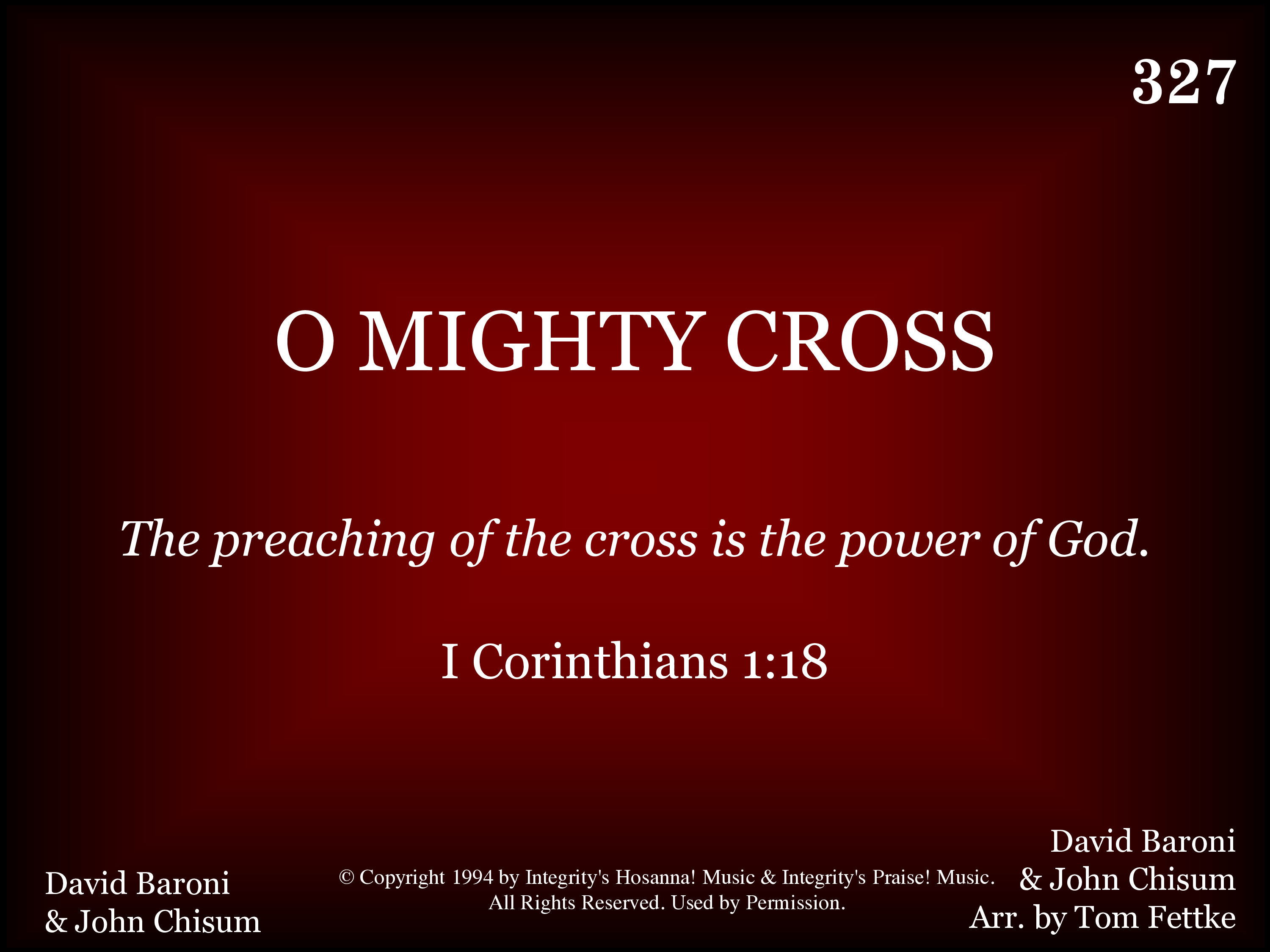 327

O MIGHTY CROSS

The preaching of the cross is the power of God.

I Corinthians 1:18

David Baroni
& John Chisum

© Copyright 1994 by Integrity's Hosanna! Music & Integrity's Praise! Music.
All Rights Reserved. Used by Permission.

David Baroni
& John Chisum
Arr. by Tom Fettke